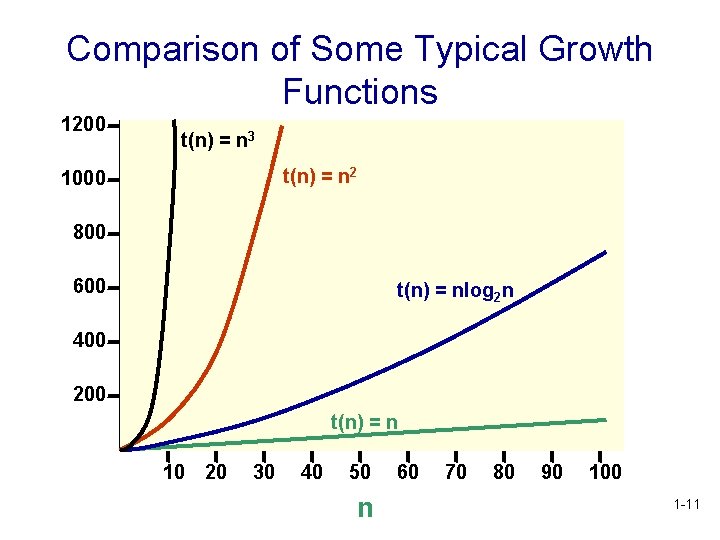 Comparison of Some Typical Growth Functions

1200
1000
800
600
400
200

$t(n) = n^3$
$t(n) = n^2$
$t(n) = n\log_2 n$
$t(n) = n$

10 20 30 40 50 60 70 80 90 100

n

1-11